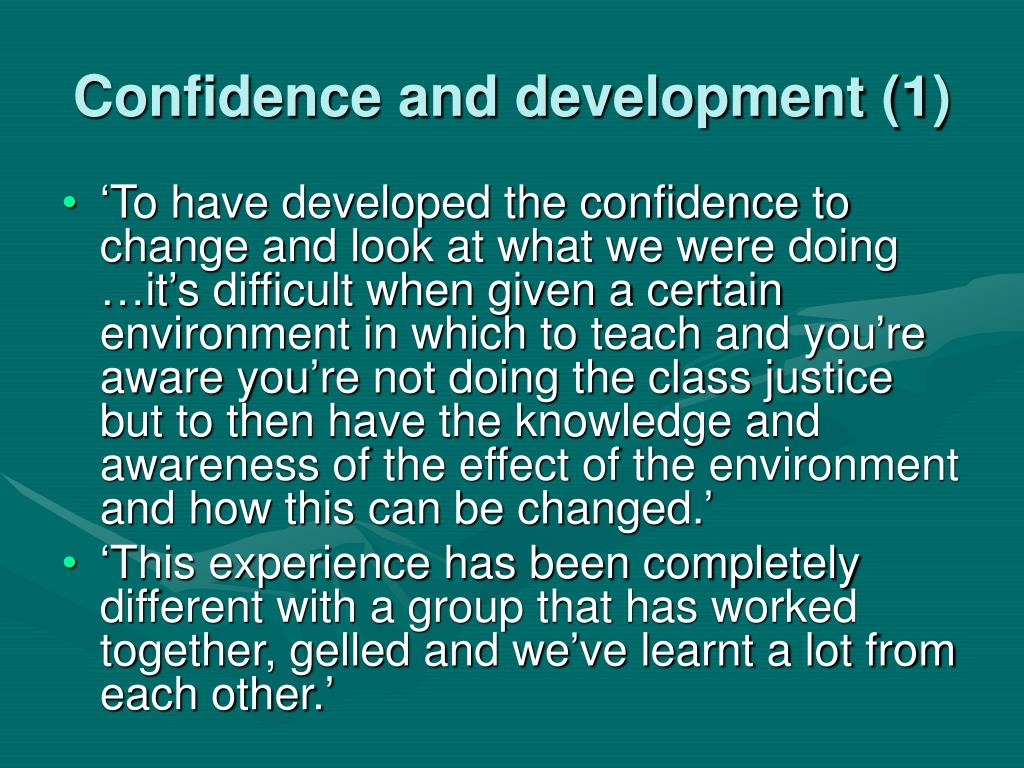 Confidence and development (1)

• ‘To have developed the confidence to change and look at what we were doing …it’s difficult when given a certain environment in which to teach and you’re aware you’re not doing the class justice but to then have the knowledge and awareness of the effect of the environment and how this can be changed.’

• ‘This experience has been completely different with a group that has worked together, gelled and we’ve learnt a lot from each other.’